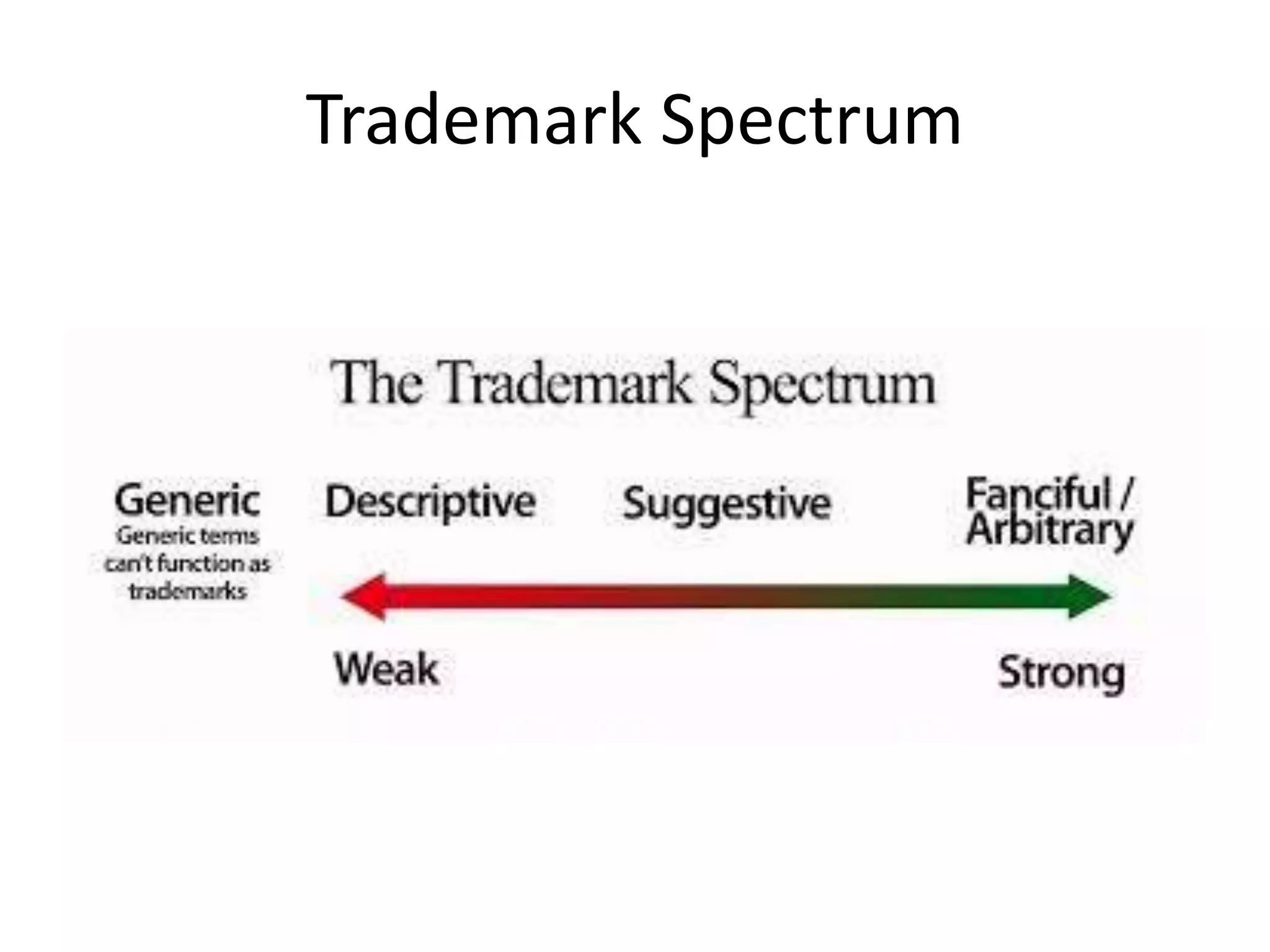 Trademark Spectrum

The Trademark Spectrum

Generic
Generic terms can't function as trademarks

Descriptive

Suggestive

Fanciful / Arbitrary

Weak

Strong